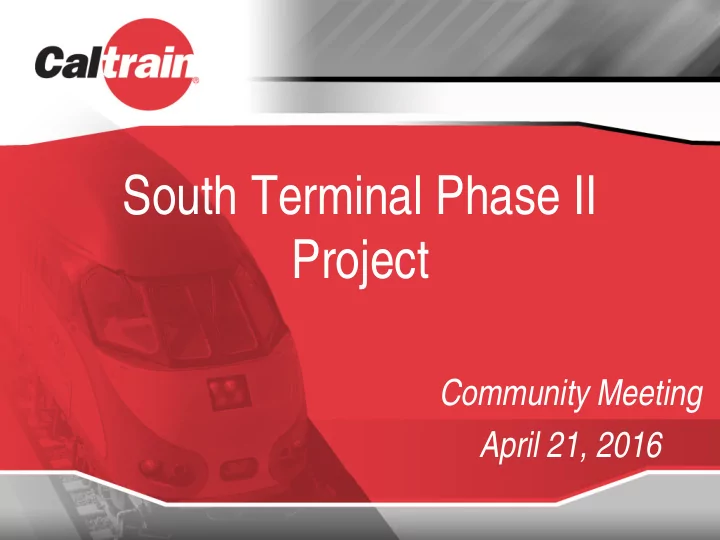 Caltrain®

South Terminal Phase II Project

Community Meeting

April 21, 2016